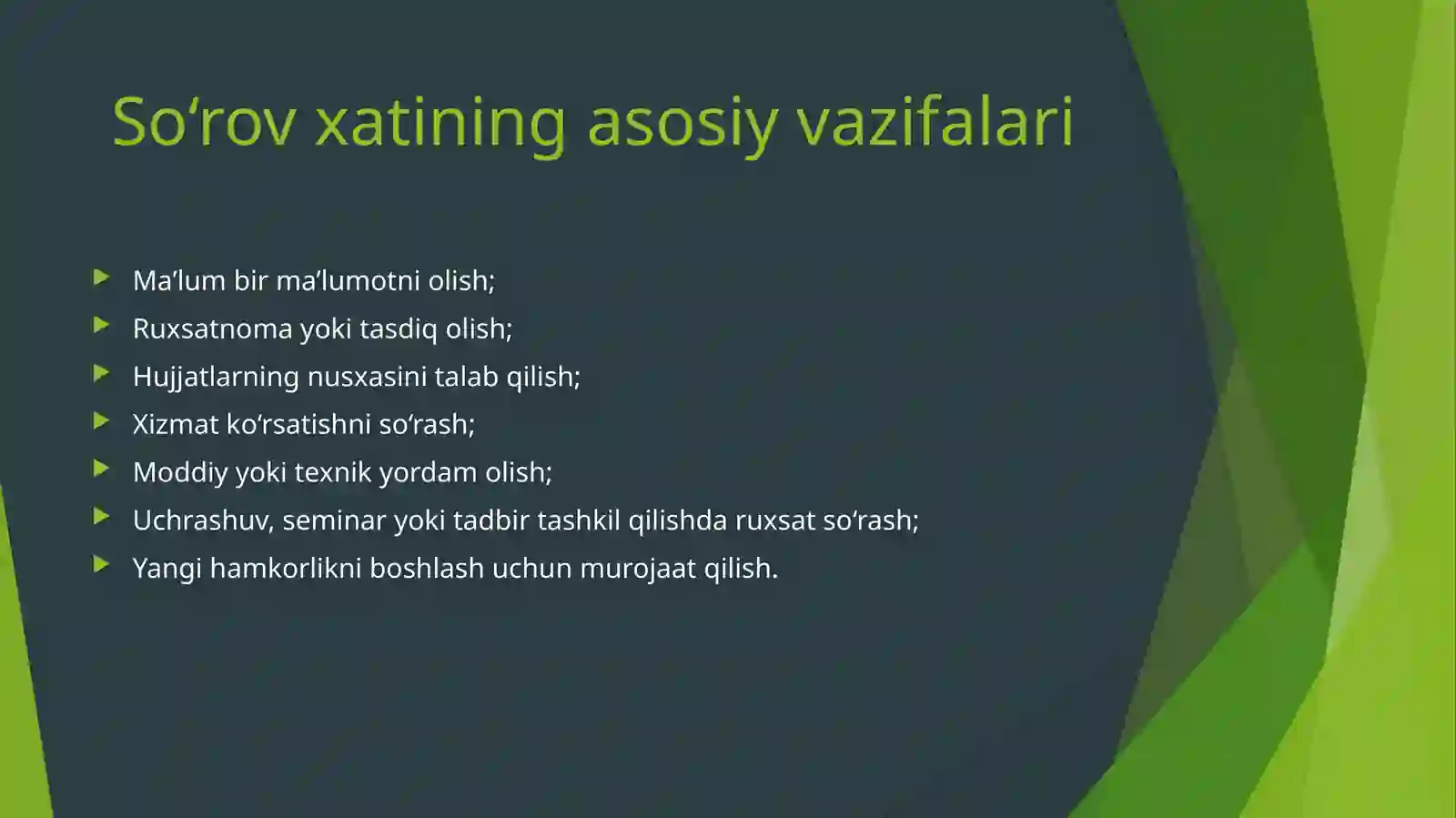 So‘rov xatining asosiy vazifalari

Ma’lum bir ma’lumotni olish;
Ruxsatnoma yoki tasdiq olish;
Hujjatlarning nusxasini talab qilish;
Xizmat ko‘rsatishni so‘rash;
Moddiy yoki texnik yordam olish;
Uchrashuv, seminar yoki tadbir tashkil qilishda ruxsat so‘rash;
Yangi hamkorlikni boshlash uchun murojaat qilish.